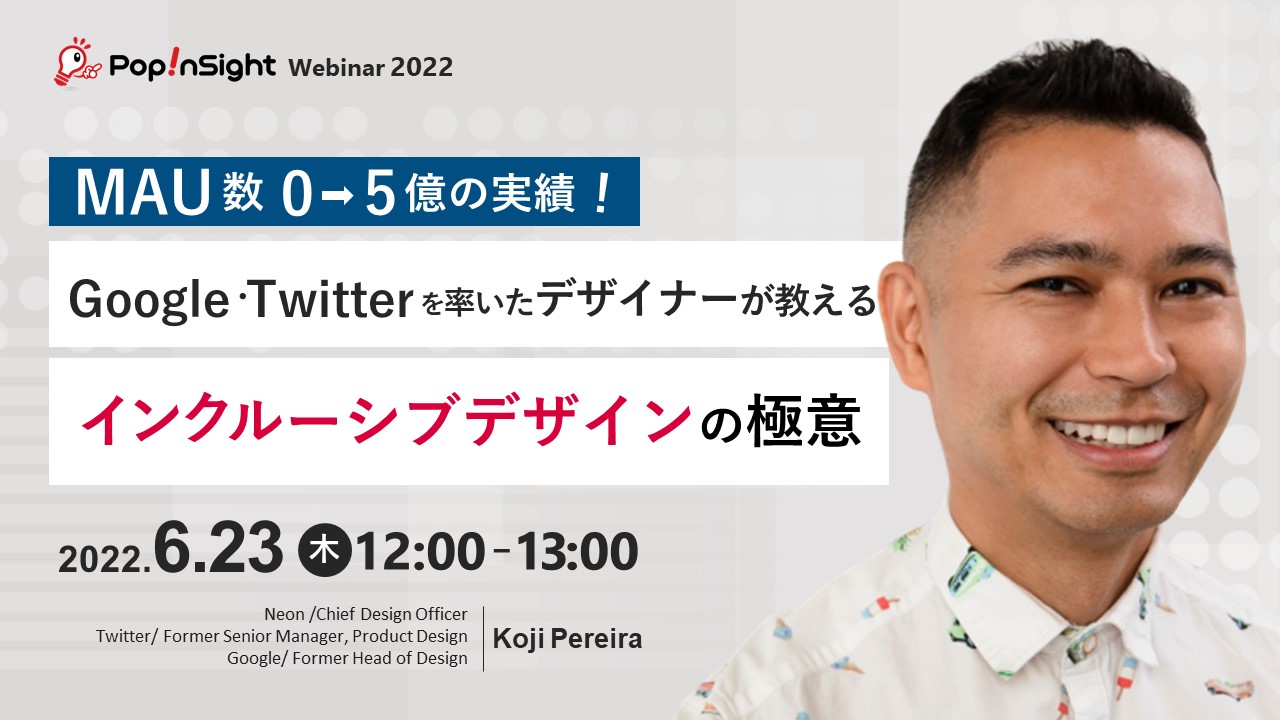 Pop!nSight Webinar 2022

MAU数 0→5億の実績！

Google·Twitterを率いたデザイナーが教える

インクルーシブデザインの極意

2022.6.23 木 12:00－13:00

Neon /Chief Design Officer
Twitter/ Former Senior Manager, Product Design
Google/ Former Head of Design

Koji Pereira